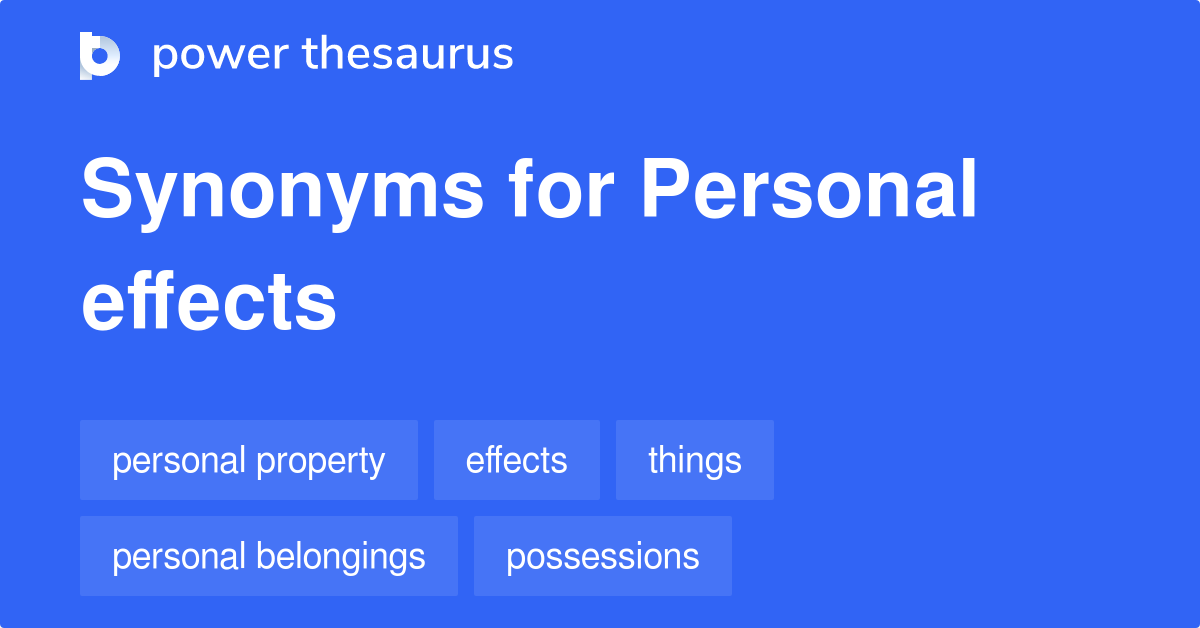 power thesaurus

Synonyms for Personal effects

personal property
effects
things
personal belongings
possessions